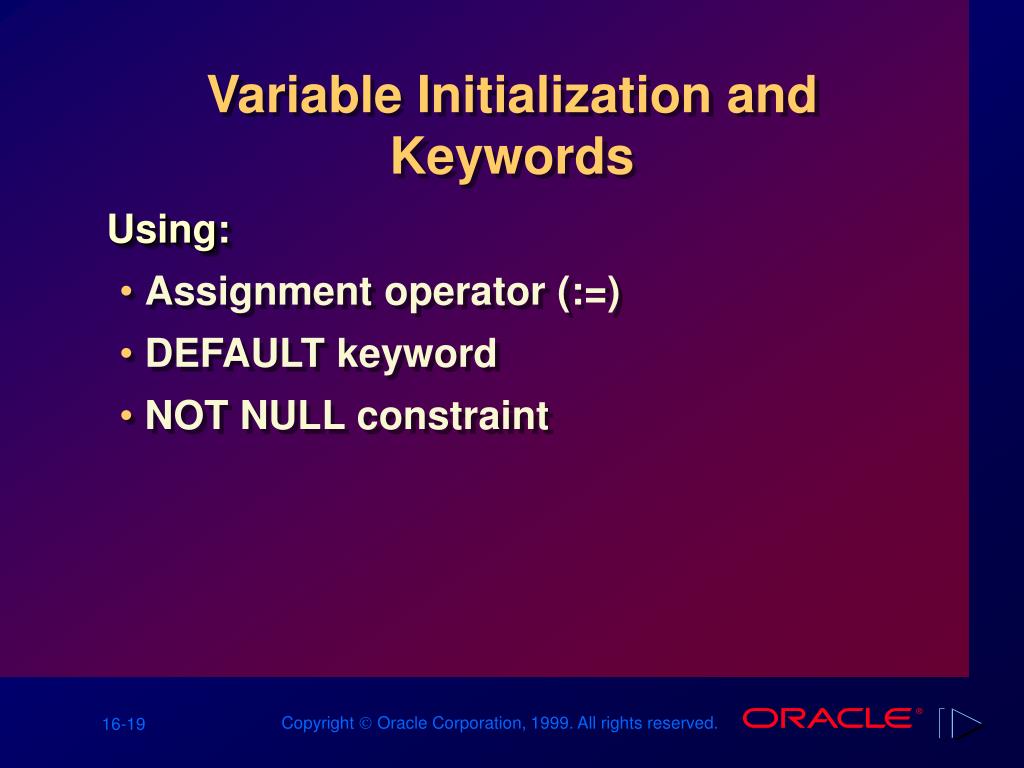 Variable Initialization and Keywords

Using:

• Assignment operator (:=)

• DEFAULT keyword

• NOT NULL constraint

16-19

Copyright © Oracle Corporation, 1999. All rights reserved.

ORACLE®